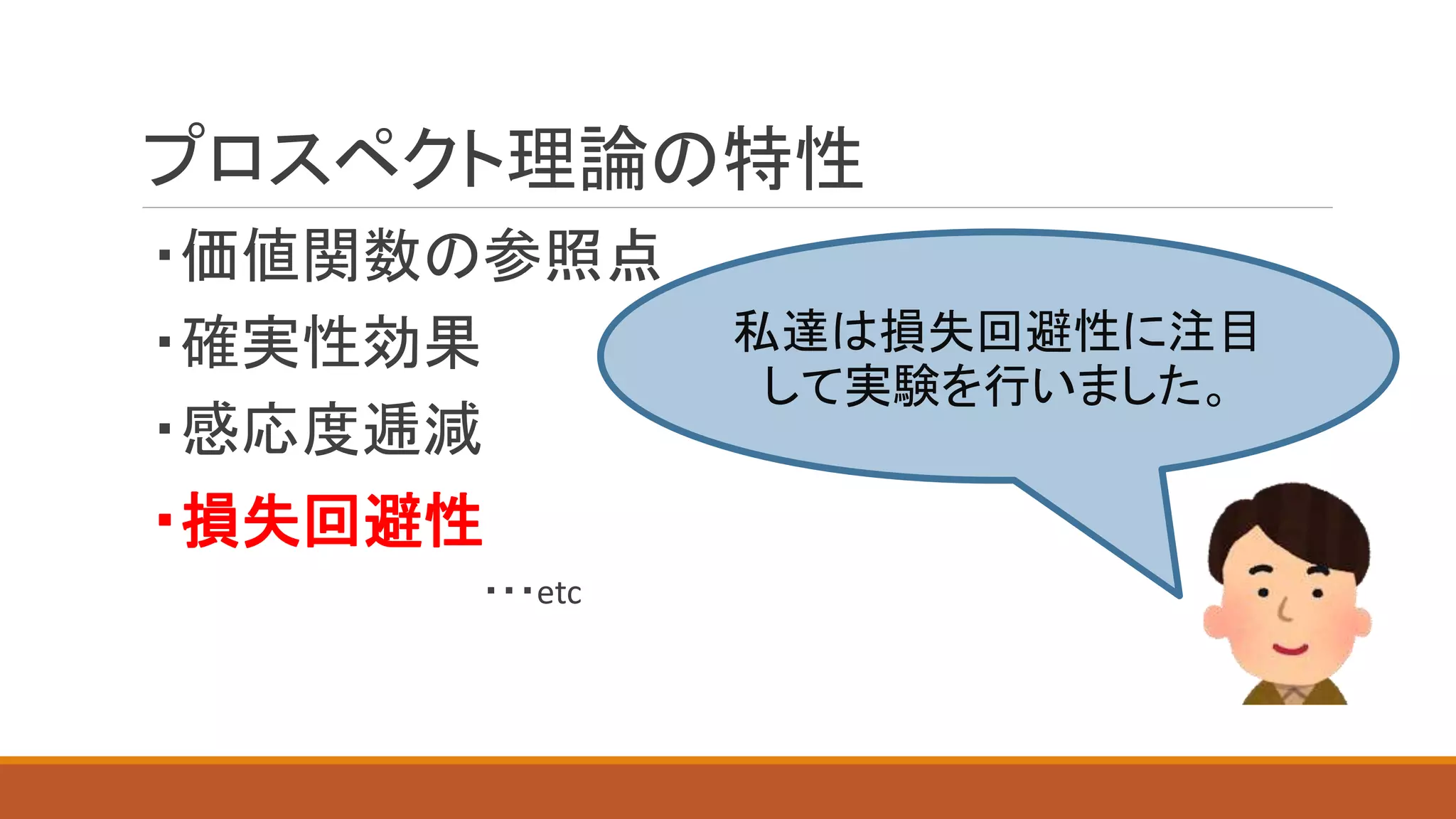 プロスペクト理論の特性

・価値関数の参照点

・確実性効果

・感応度逓減

・損失回避性

・・・etc

私達は損失回避性に注目して実験を行いました。